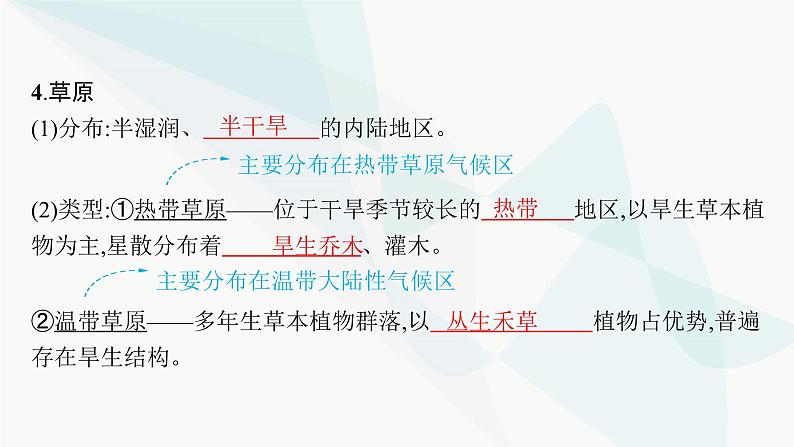 4.草原

(1)分布:半湿润、半干旱的内陆地区。

主要分布在热带草原气候区

(2)类型:①热带草原——位于干旱季节较长的热带地区,以旱生草本植物为主,星散分布着旱生乔木、灌木。

主要分布在温带大陆性气候区

②温带草原——多年生草本植物群落,以丛生禾草植物占优势,普遍存在旱生结构。